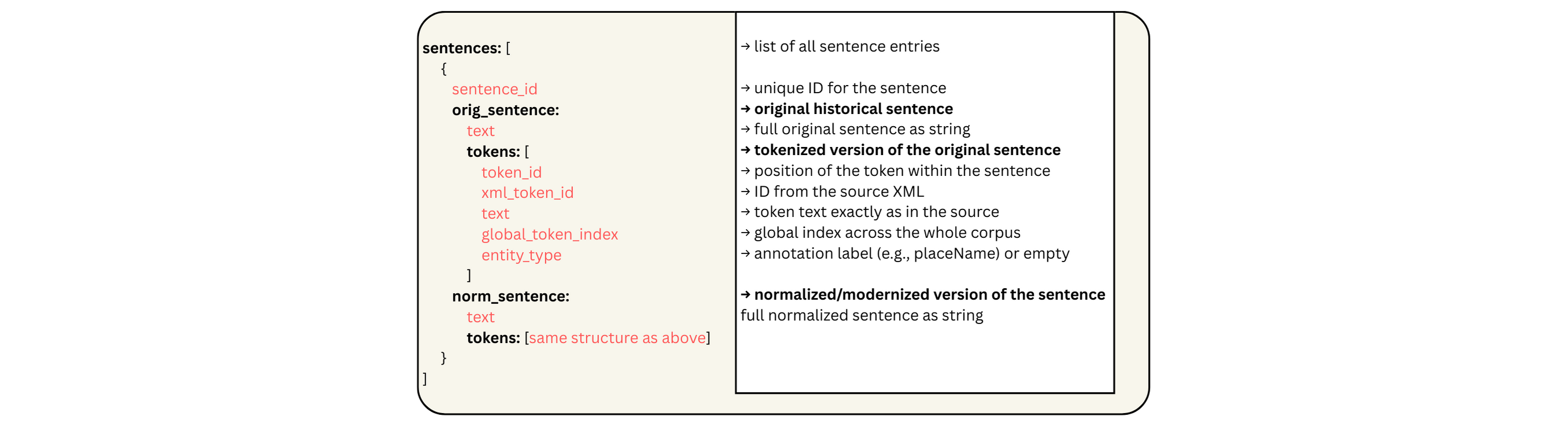 sentences: [
{
sentence_id
orig_sentence:
text
tokens: [
token_id
xml_token_id
text
global_token_index
entity_type
]
norm_sentence:
text
tokens: [same structure as above]
}
]

→ list of all sentence entries

→ unique ID for the sentence
→ original historical sentence
→ full original sentence as string
→ tokenized version of the original sentence
→ position of the token within the sentence
→ ID from the source XML
→ token text exactly as in the source
→ global index across the whole corpus
→ annotation label (e.g., placeName) or empty

→ normalized/modernized version of the sentence
full normalized sentence as string